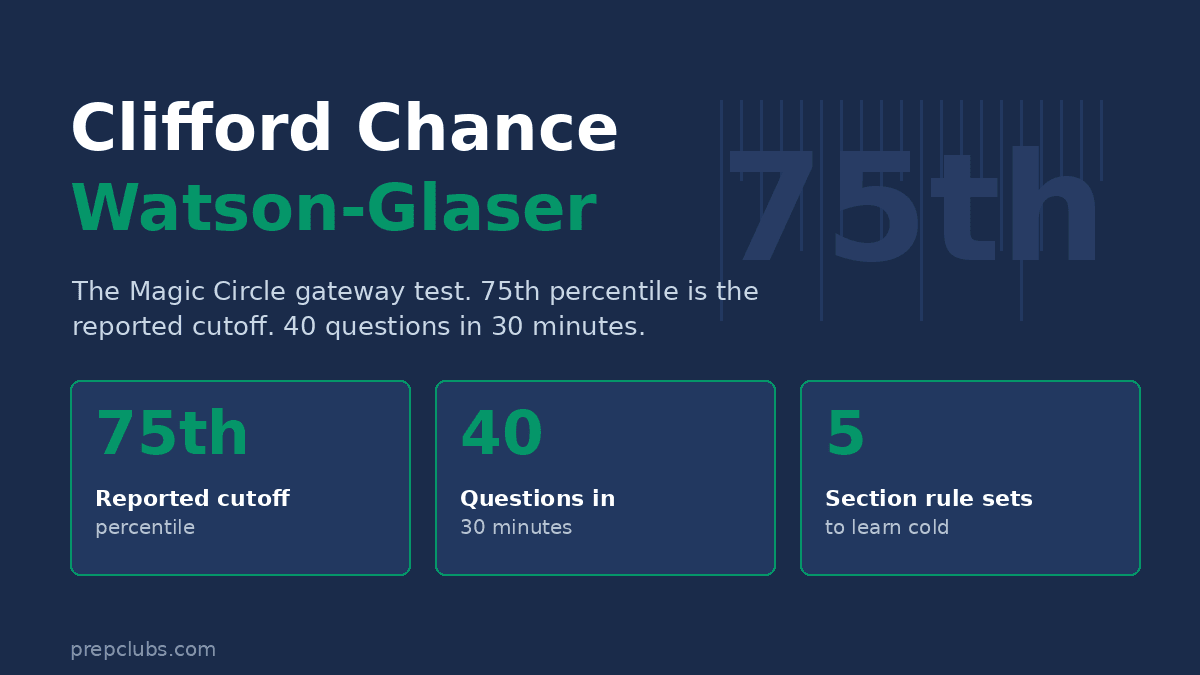 Clifford Chance
Watson-Glaser

75th

The Magic Circle gateway test. 75th percentile is the reported cutoff. 40 questions in 30 minutes.

75th
Reported cutoff
percentile

40
Questions in
30 minutes

5
Section rule sets
to learn cold

prepclubs.com